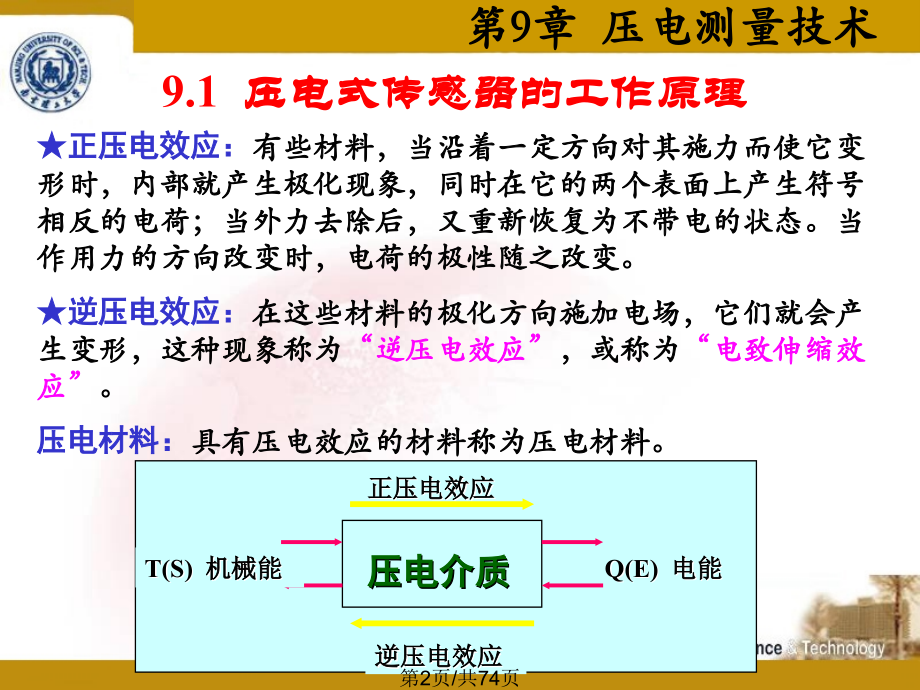 NANJING UNIVERSITY OF SCI & TECH

第9章 压电测量技术

9.1 压电式传感器的工作原理

★正压电效应：有些材料，当沿着一定方向对其施力而使它变形时，内部就产生极化现象，同时在它的两个表面上产生符号相反的电荷；当外力去除后，又重新恢复为不带电的状态。当作用力的方向改变时，电荷的极性随之改变。

★逆压电效应：在这些材料的极化方向施加电场，它们就会产生变形，这种现象称为“逆压电效应”，或称为“电致伸缩效应”。

压电材料：具有压电效应的材料称为压电材料。

正压电效应

T(S) 机械能

压电介质

Q(E) 电能

逆压电效应

nce & Technology

第2页/共74页